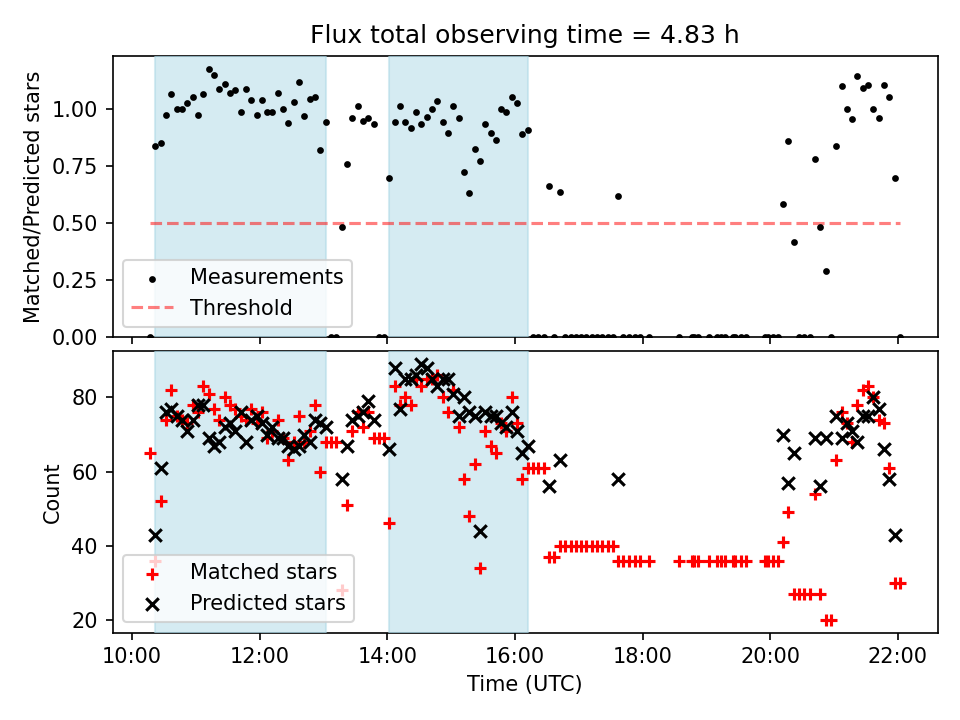 Flux total observing time = 4.83 h

Matched/Predicted stars

1.00
0.75
0.50
0.25
0.00

Measurements
Threshold

Count

80
60
40
20

Matched stars
Predicted stars

10:00
12:00
14:00
16:00
18:00
20:00
22:00

Time (UTC)